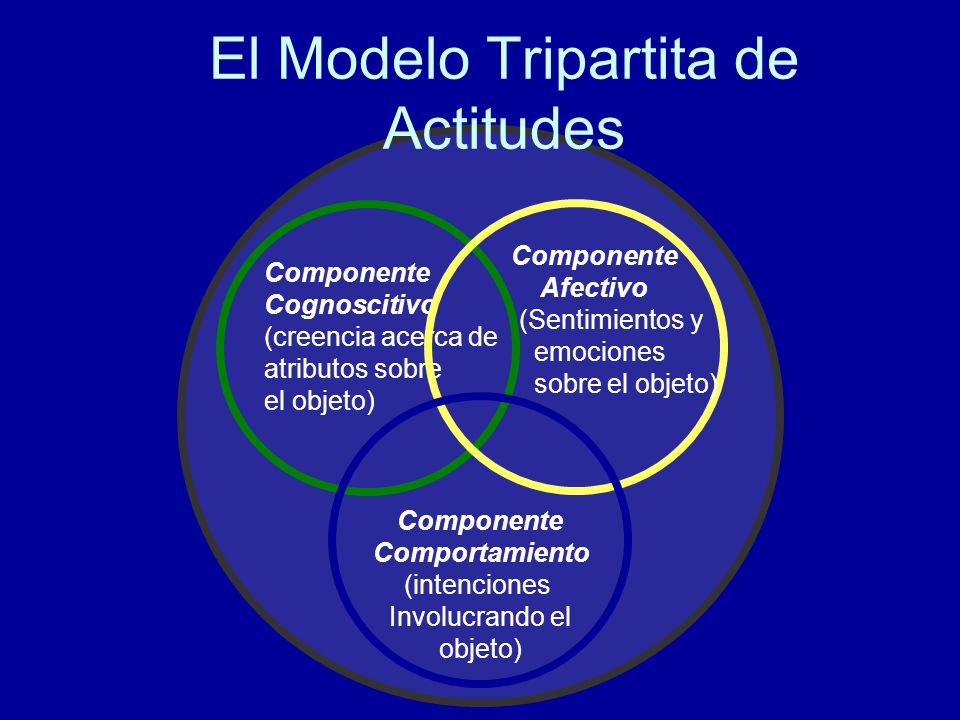 El Modelo Tripartita de Actitudes

Componente Cognoscitivo (creencia acerca de atributos sobre el objeto)

Componente Afectivo (Sentimientos y emociones sobre el objeto)

Componente Comportamiento (intenciones Involucrando el objeto)